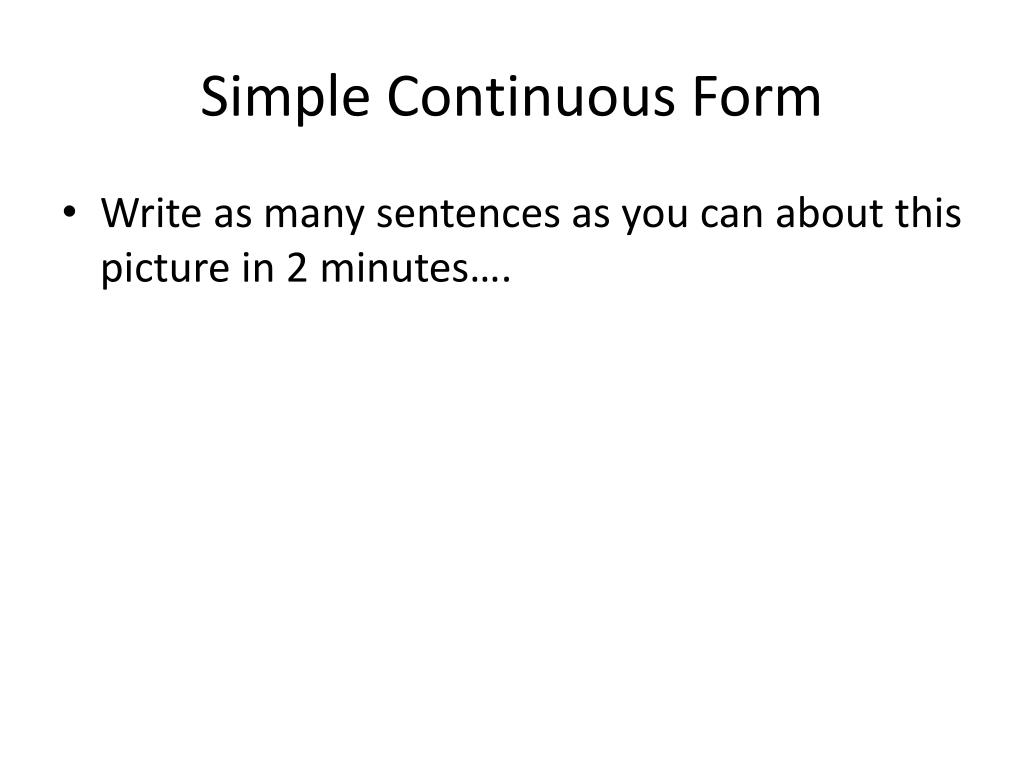 Simple Continuous Form

• Write as many sentences as you can about this picture in 2 minutes….